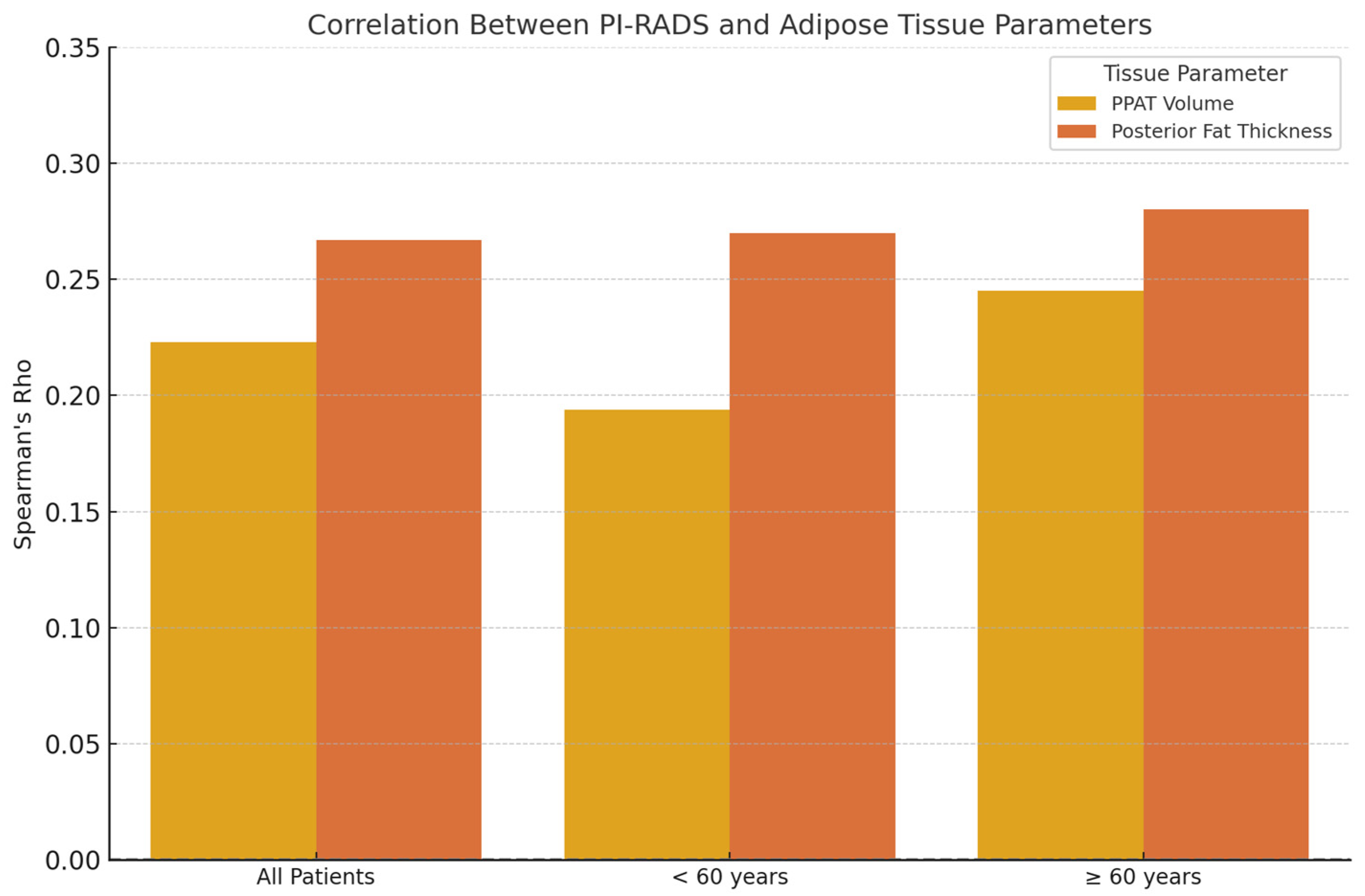 Correlation Between PI-RADS and Adipose Tissue Parameters

Tissue Parameter
PPAT Volume
Posterior Fat Thickness

Spearman's Rho

0.35
0.30
0.25
0.20
0.15
0.10
0.05
0.00

All Patients
< 60 years
≥ 60 years